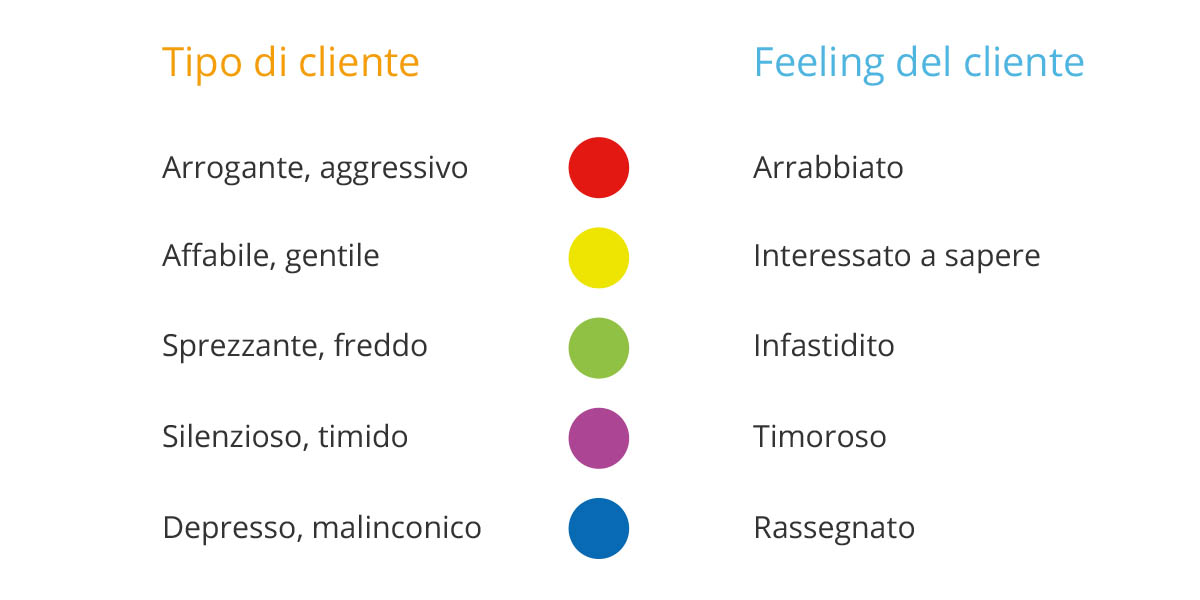 | Tipo di cliente | Feeling del cliente |
|---|---|
| Arrogante, aggressivo | Arrabbiato |
| Affabile, gentile | Interessato a sapere |
| Sprezzante, freddo | Infastidito |
| Silenzioso, timido | Timoroso |
| Depresso, malinconico | Rassegnato |